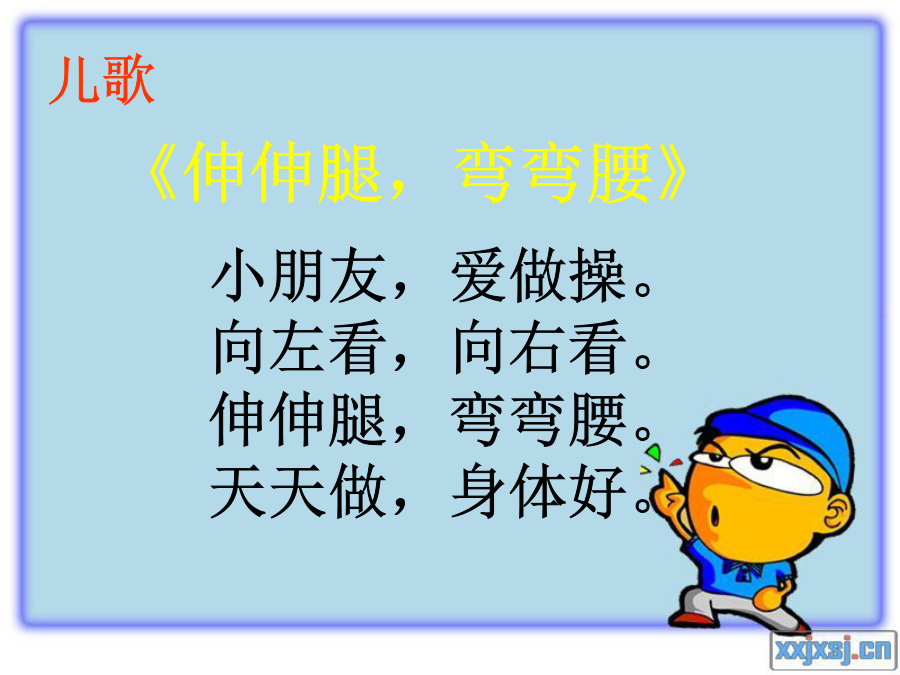 儿歌

《伸伸腿，弯弯腰》

小朋友，爱做操。
向左看，向右看。
伸伸腿，弯弯腰。
天天做，身体好。

xxjxsj.cn